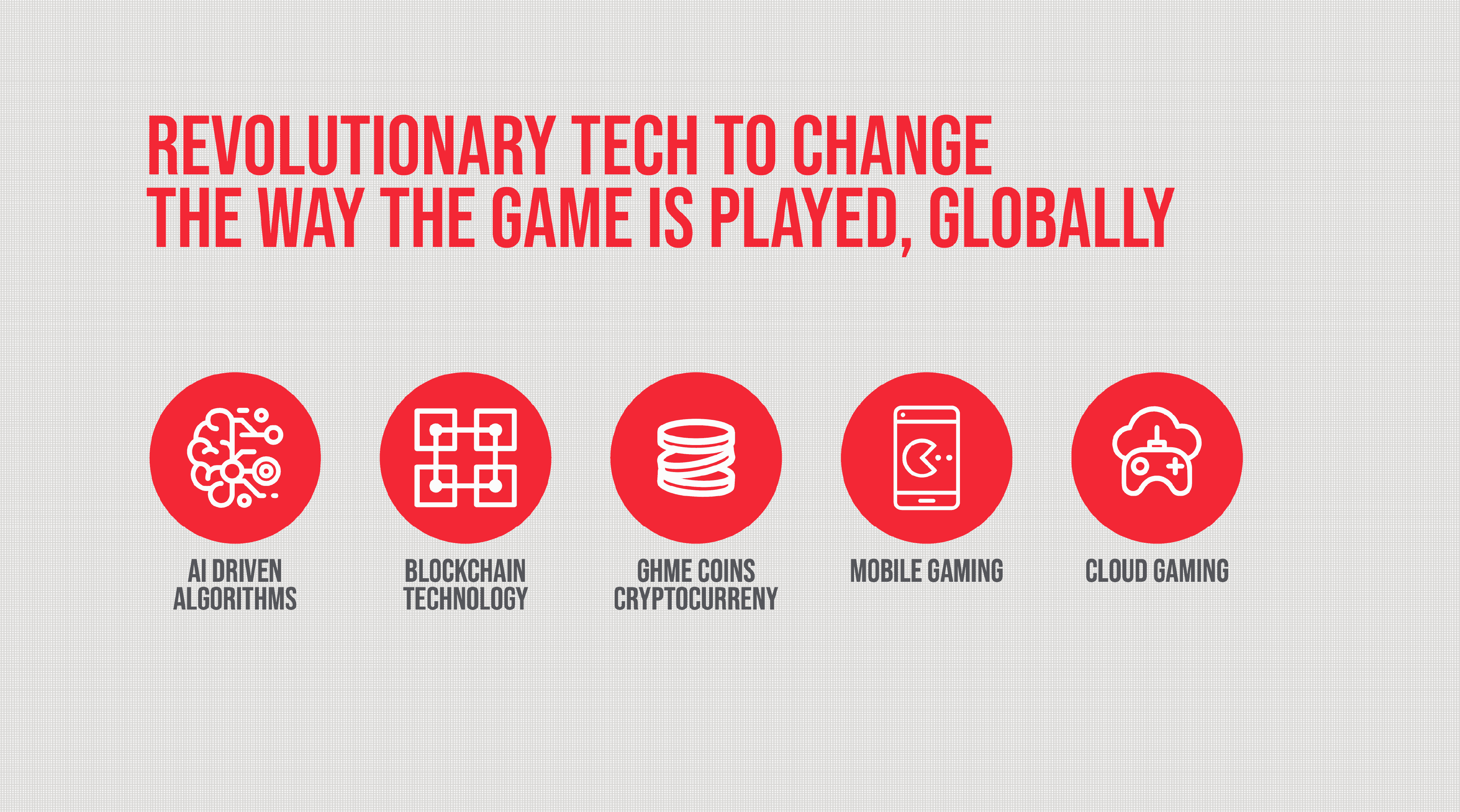 REVOLUTIONARY TECH TO CHANGE THE WAY THE GAME IS PLAYED, GLOBALLY

AI DRIVEN ALGORITHMS

BLOCKCHAIN TECHNOLOGY

GHME COINS CRYPTOCURRENY

MOBILE GAMING

CLOUD GAMING